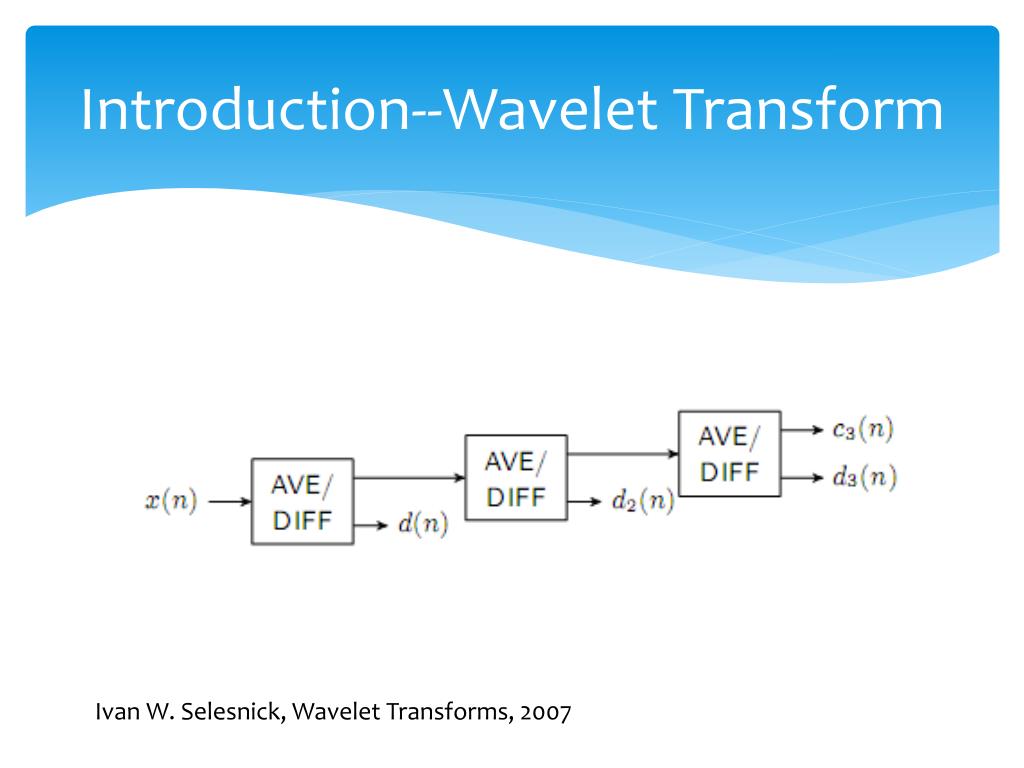 Introduction--Wavelet Transform

$x(n)$

AVE/ DIFF

$d(n)$

AVE/ DIFF

$d_2(n)$

AVE/ DIFF

$c_3(n)$

$d_3(n)$

Ivan W. Selesnick, Wavelet Transforms, 2007